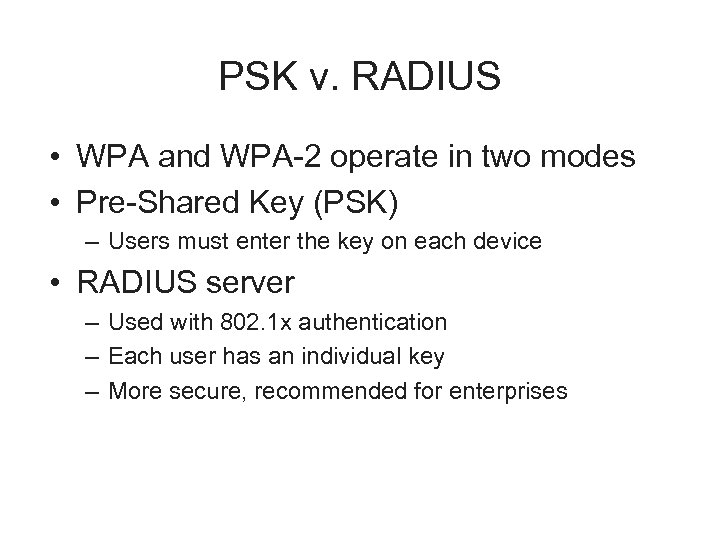 PSK v. RADIUS

• WPA and WPA-2 operate in two modes
• Pre-Shared Key (PSK)
  – Users must enter the key on each device
• RADIUS server
  – Used with 802.1x authentication
  – Each user has an individual key
  – More secure, recommended for enterprises